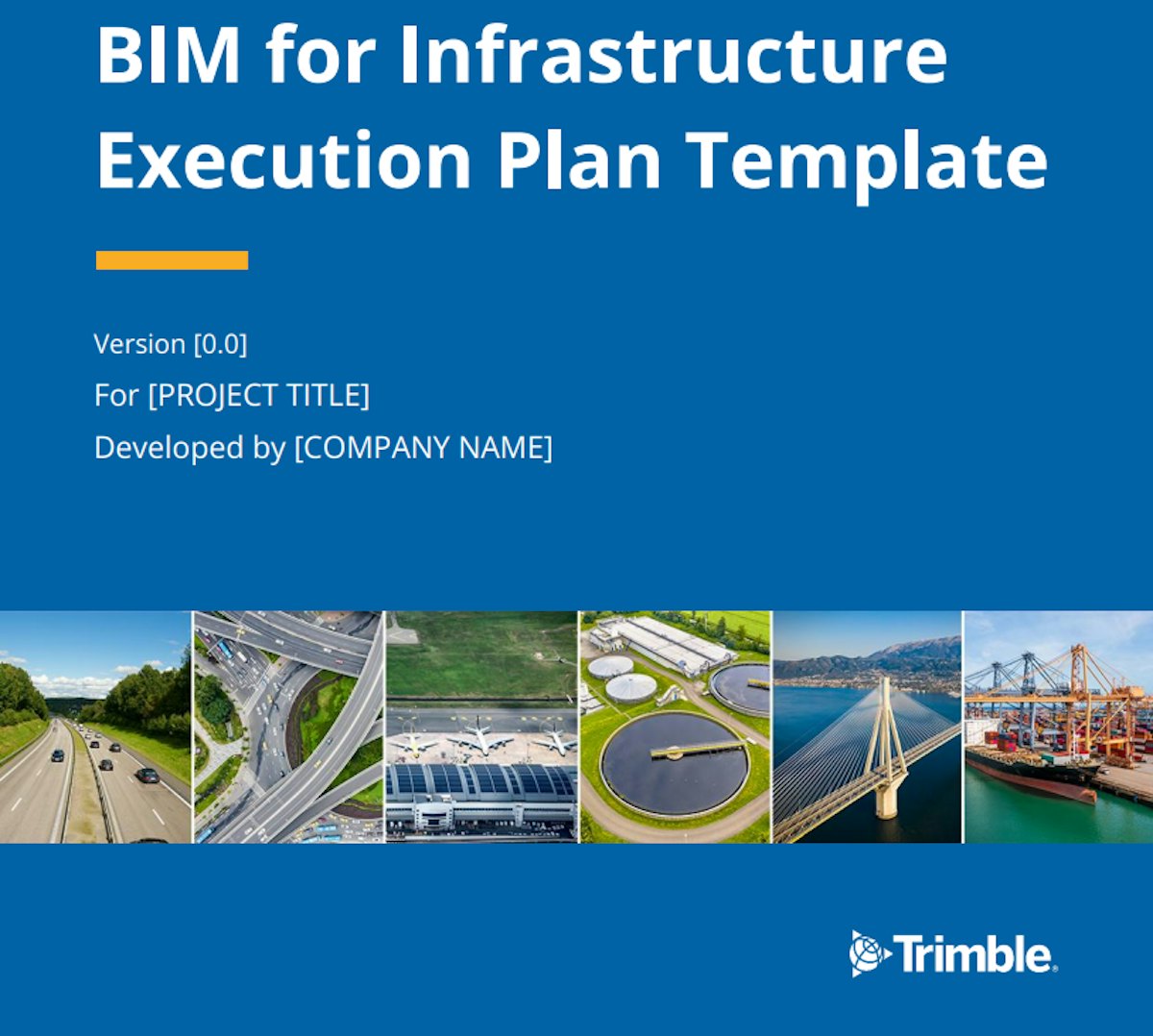 BIM for Infrastructure Execution Plan Template

Version [0.0]
For [PROJECT TITLE]
Developed by [COMPANY NAME]

Trimble.